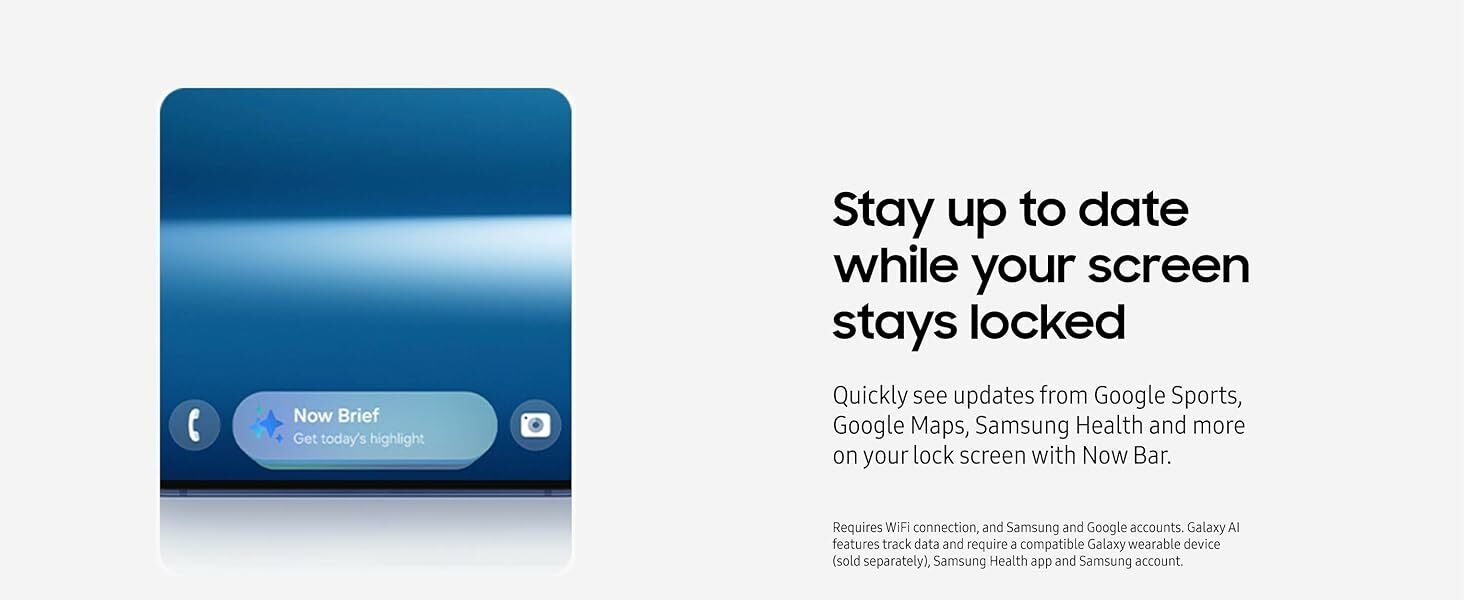 Now Brief
Get today's highlight

Stay up to date while your screen stays locked

Quickly see updates from Google Sports, Google Maps, Samsung Health and more on your lock screen with Now Bar.

Requires WiFi connection, and Samsung and Google accounts. Galaxy AI features track data and require a compatible Galaxy wearable device (sold separately), Samsung Health app and Samsung account.